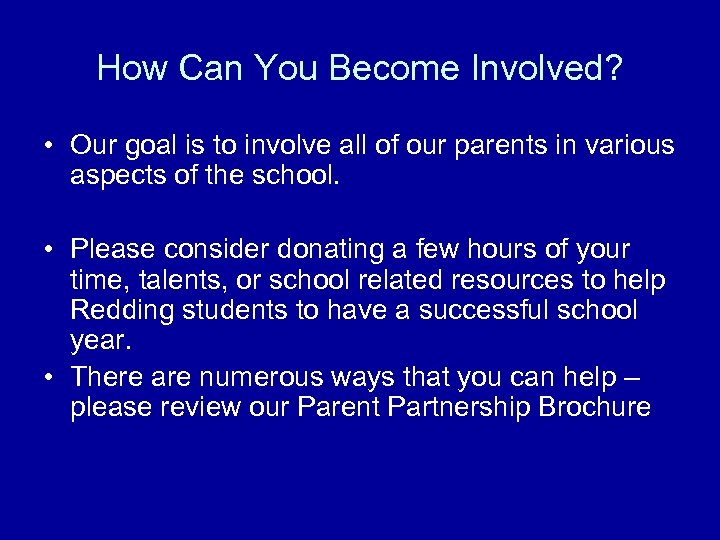 How Can You Become Involved?

• Our goal is to involve all of our parents in various aspects of the school.

• Please consider donating a few hours of your time, talents, or school related resources to help Redding students to have a successful school year.

• There are numerous ways that you can help – please review our Parent Partnership Brochure